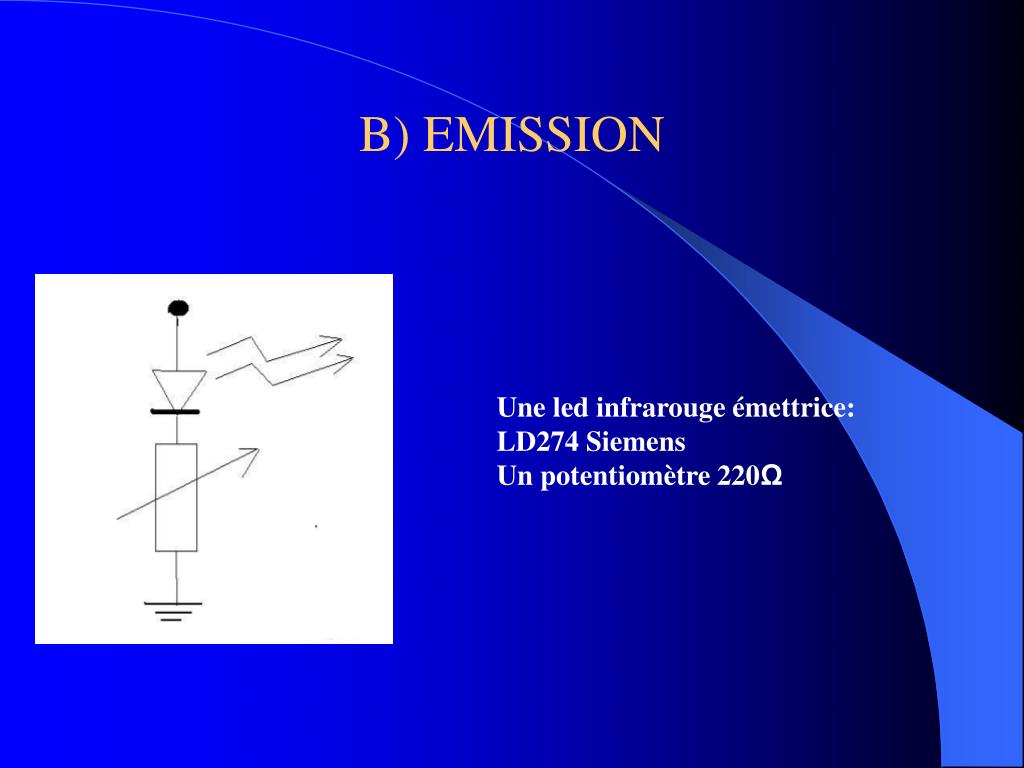 B) EMISSION

Une led infrarouge émettrice:
LD274 Siemens
Un potentiomètre 220Ω